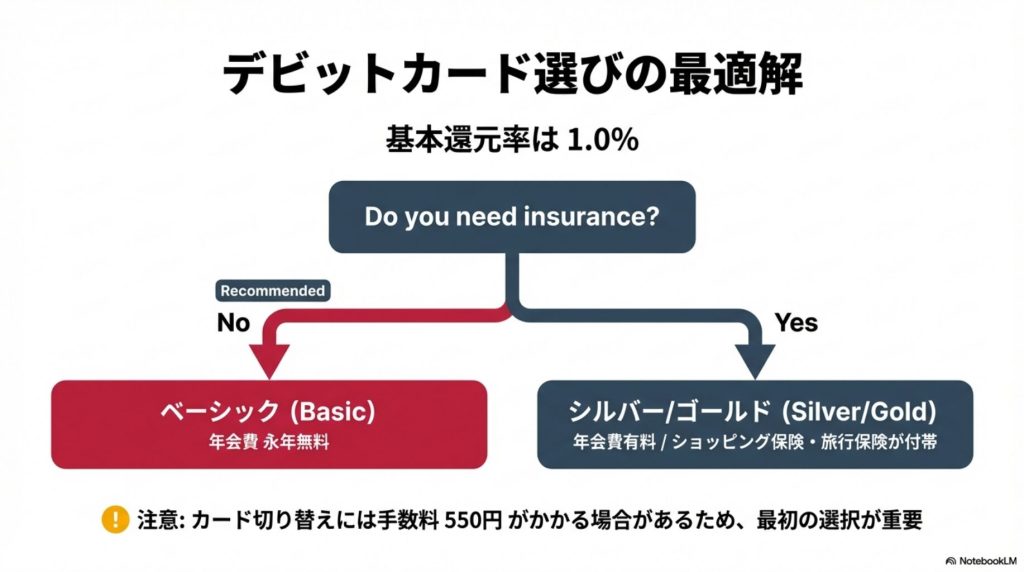 デビットカード選びの最適解

基本還元率は 1.0%

Do you need insurance?

Recommended

No

Yes

ベーシック (Basic)
年会費 永年無料

シルバー/ゴールド (Silver/Gold)
年会費有料 / ショッピング保険・旅行保険が付帯

! 注意: カード切り替えには手数料 550円 がかかる場合があるため、最初の選択が重要

NotebookLM